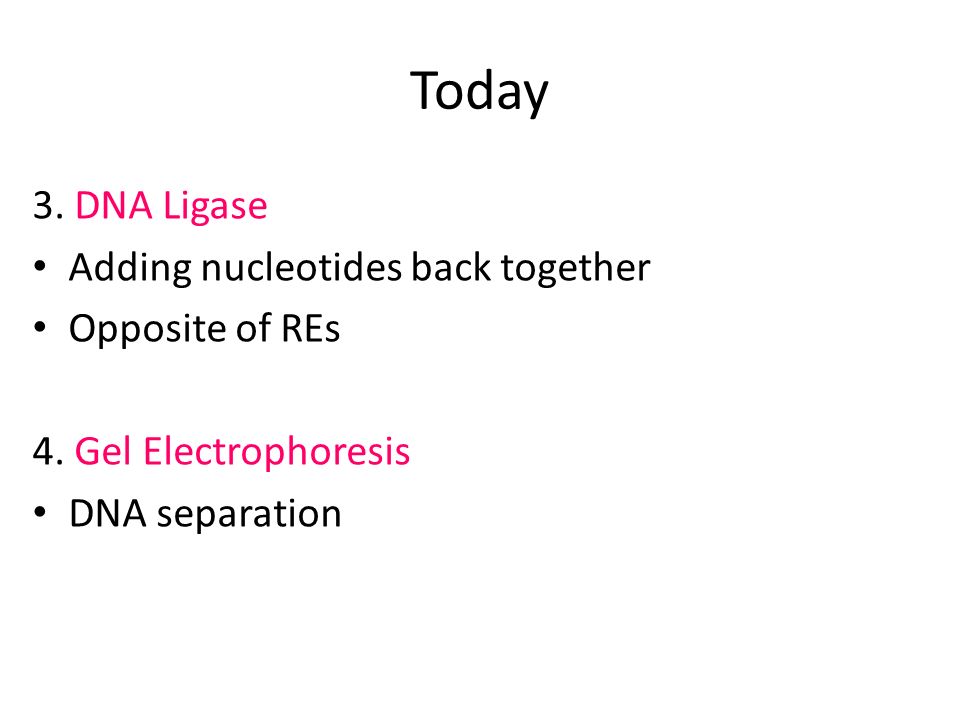 Today

3. DNA Ligase
• Adding nucleotides back together
• Opposite of REs

4. Gel Electrophoresis
• DNA separation